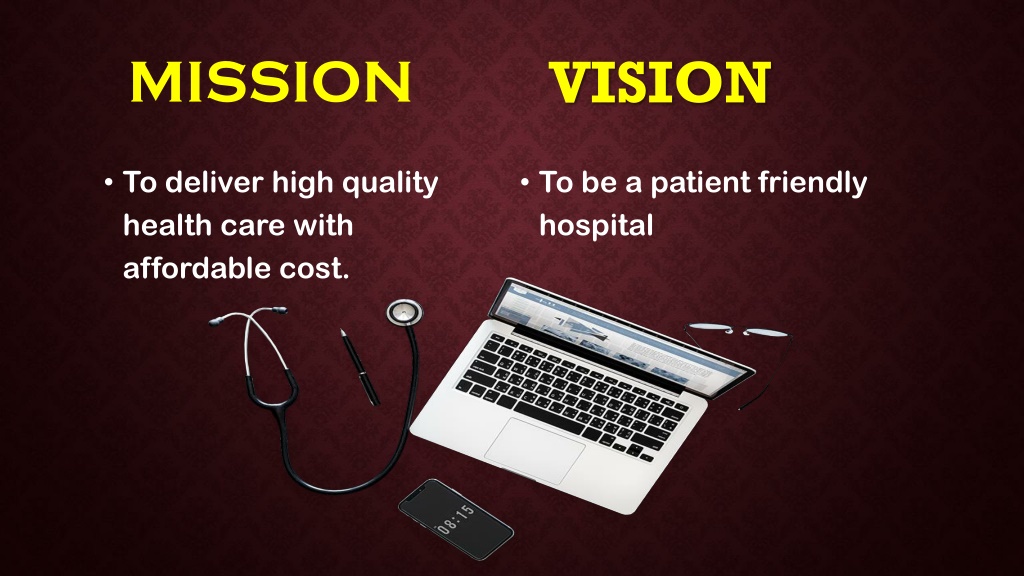 MISSION

• To deliver high quality health care with affordable cost.

VISION

• To be a patient friendly hospital

08:15